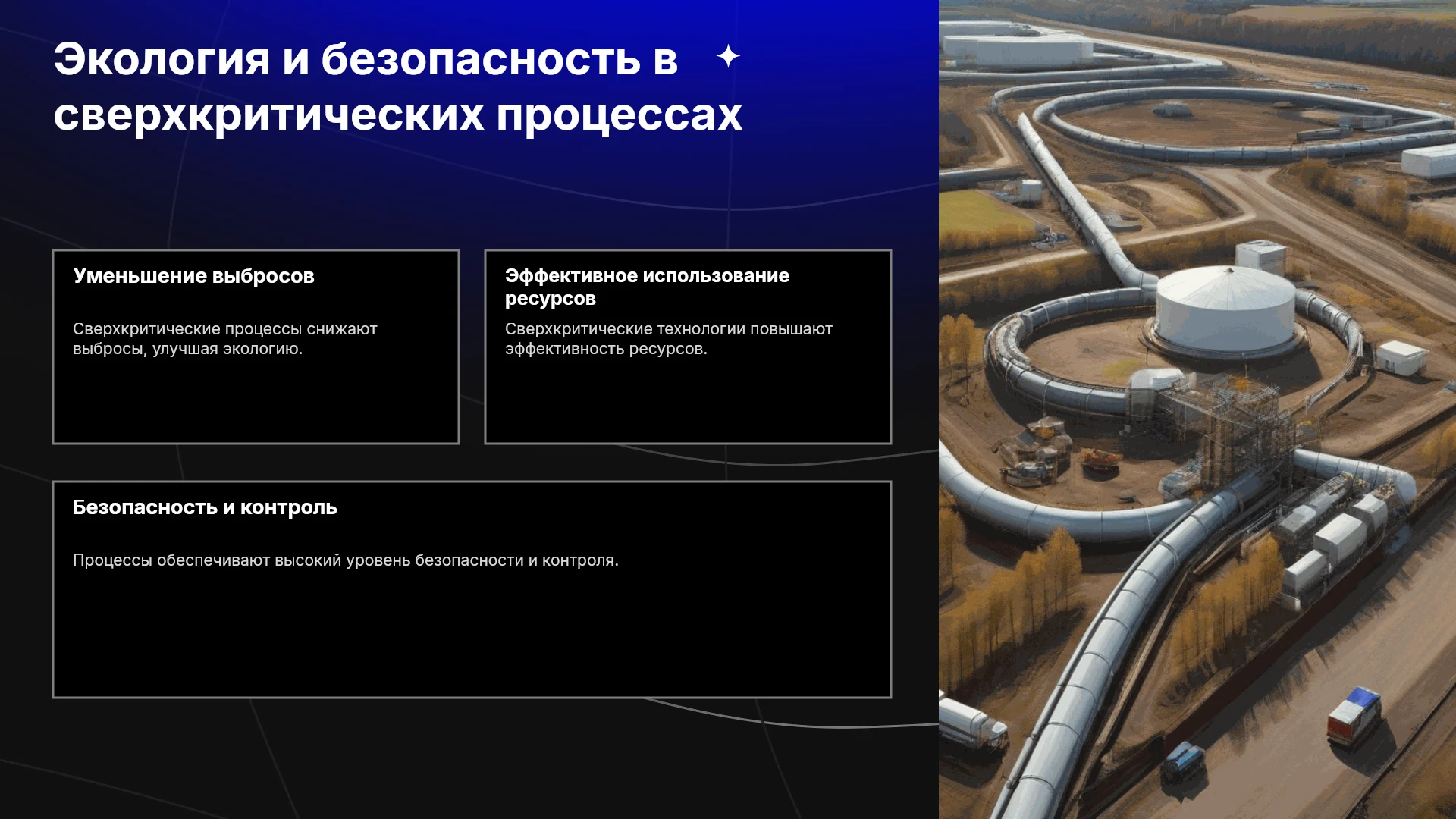 Экология и безопасность в сверхкритических процессах

Уменьшение выбросов

Сверхкритические процессы снижают выбросы, улучшая экологию.

Эффективное использование ресурсов

Сверхкритические технологии повышают эффективность ресурсов.

Безопасность и контроль

Процессы обеспечивают высокий уровень безопасности и контроля.